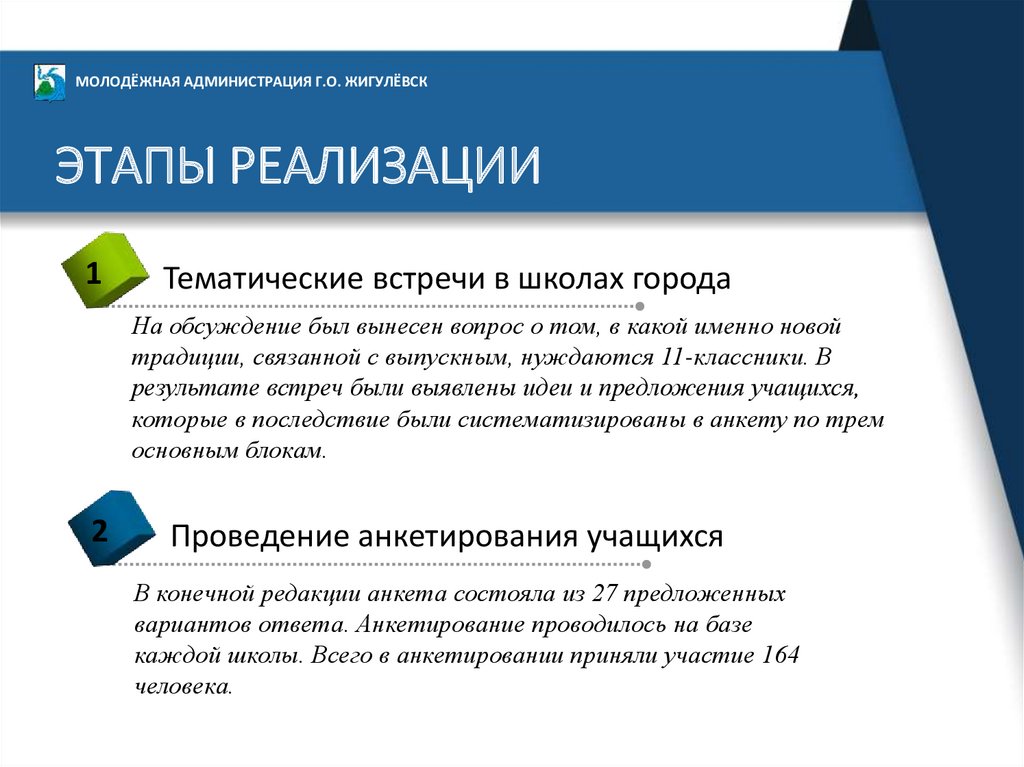 МОЛОДЁЖНАЯ АДМИНИСТРАЦИЯ Г.О. ЖИГУЛЁВСК

ЭТАПЫ РЕАЛИЗАЦИИ

1

Тематические встречи в школах города

На обсуждение был вынесен вопрос о том, в какой именно новой традиции, связанной с выпускным, нуждаются 11-классники. В результате встреч были выявлены идеи и предложения учащихся, которые в последствие были систематизированы в анкету по трем основным блокам.

2

Проведение анкетирования учащихся

В конечной редакции анкета состояла из 27 предложенных вариантов ответа. Анкетирование проводилось на базе каждой школы. Всего в анкетировании приняли участие 164 человека.